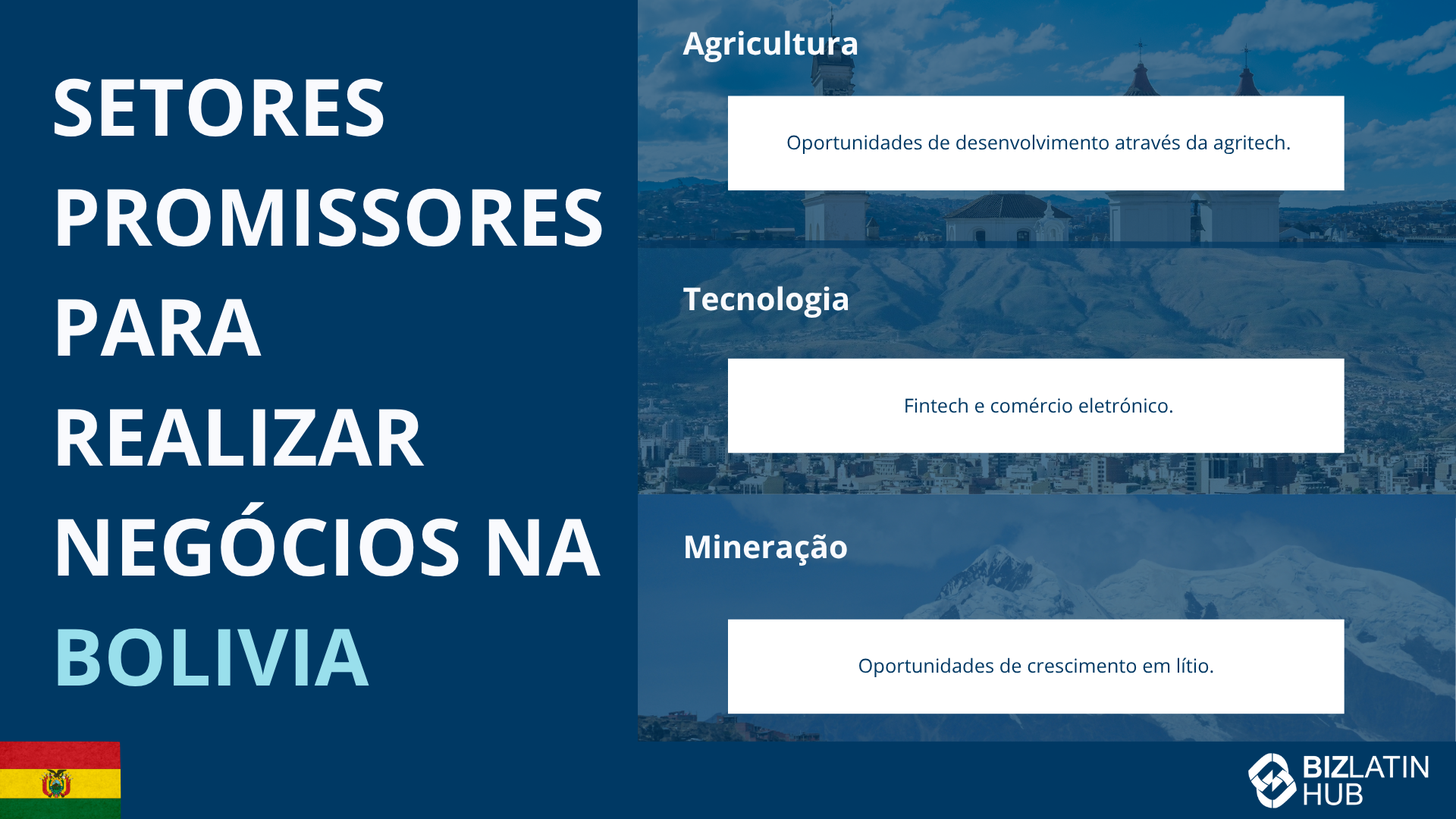 SETORES PROMISSORES PARA REALIZAR NEGÓCIOS NA BOLIVIA

Agricultura

Oportunidades de desenvolvimento através da agritech.

Tecnologia

Fintech e comércio eletrónico.

Mineração

Oportunidades de crescimento em lítio.

BIZLATIN HUB